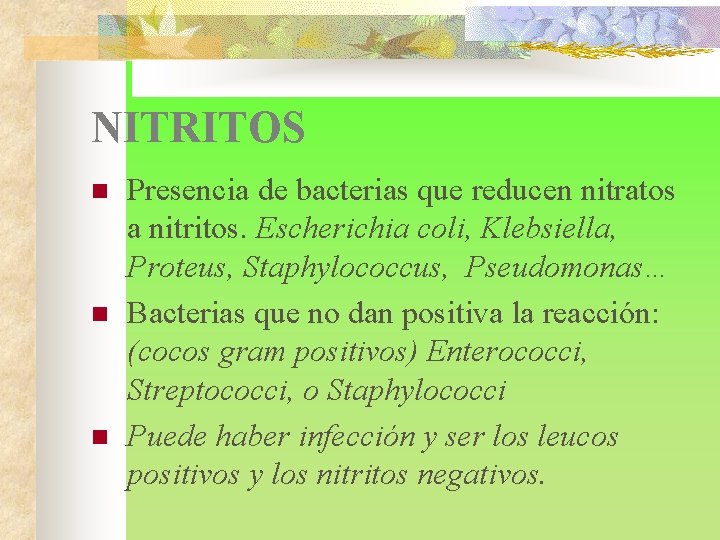 NITRITOS

Presencia de bacterias que reducen nitratos a nitritos. Escherichia coli, Klebsiella, Proteus, Staphylococcus, Pseudomonas…

Bacterias que no dan positiva la reacción: (cocos gram positivos) Enterococci, Streptococci, o Staphylococci

Puede haber infección y ser los leucos positivos y los nitritos negativos.